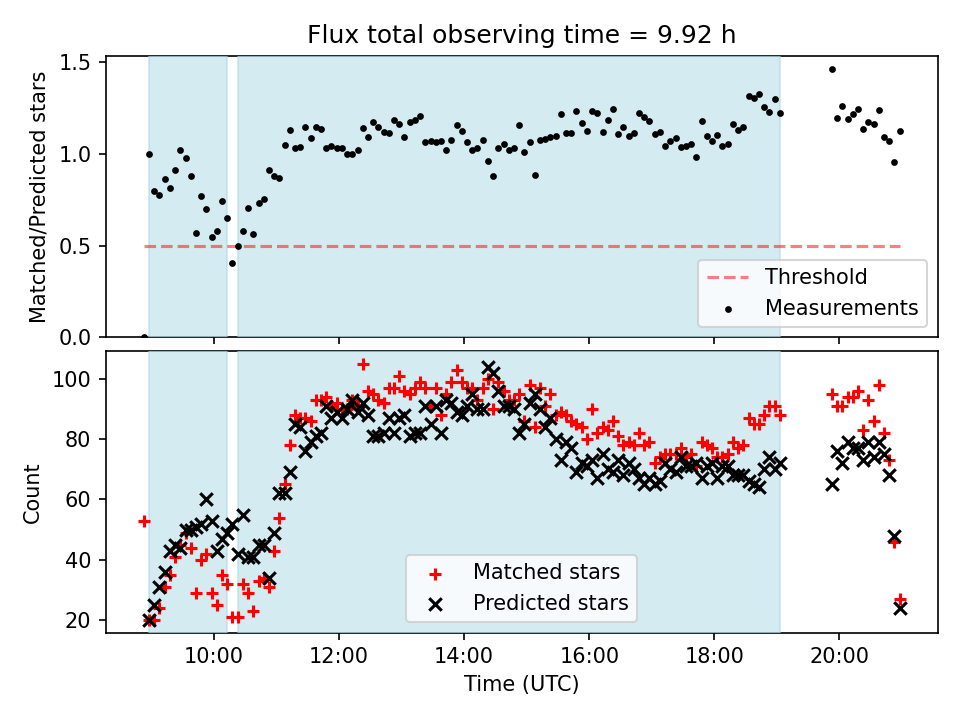 Flux total observing time = 9.92 h

Matched/Predicted stars

1.5
1.0
0.5
0.0

Threshold
Measurements

Count

100
80
60
40
20

Matched stars
Predicted stars

10:00
12:00
14:00
16:00
18:00
20:00

Time (UTC)